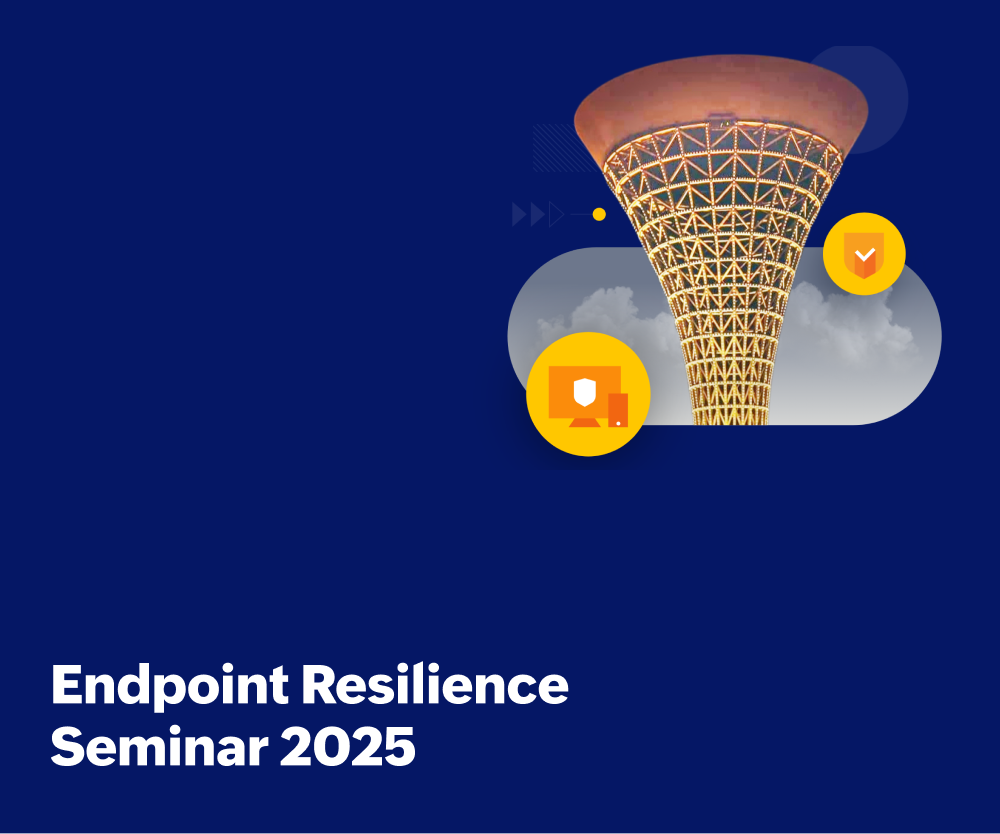 Endpoint Resilience Seminar 2025